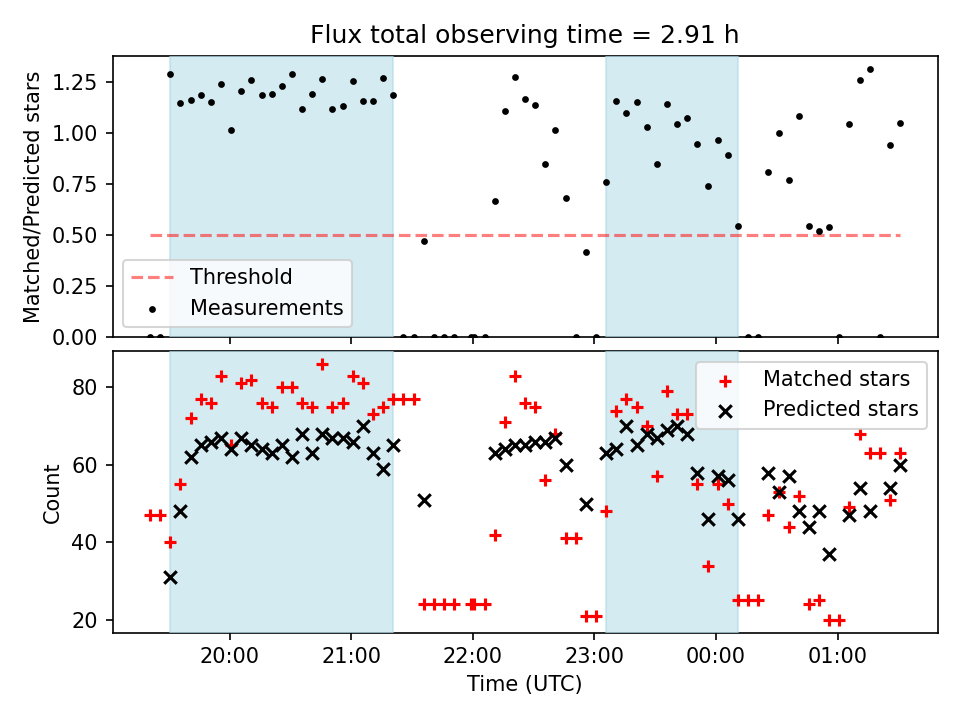 Flux total observing time = 2.91 h

Matched/Predicted stars

1.25
1.00
0.75
0.50
0.25
0.00

Threshold
Measurements

Count

80
60
40
20

Matched stars
Predicted stars

20:00
21:00
22:00
23:00
00:00
01:00

Time (UTC)